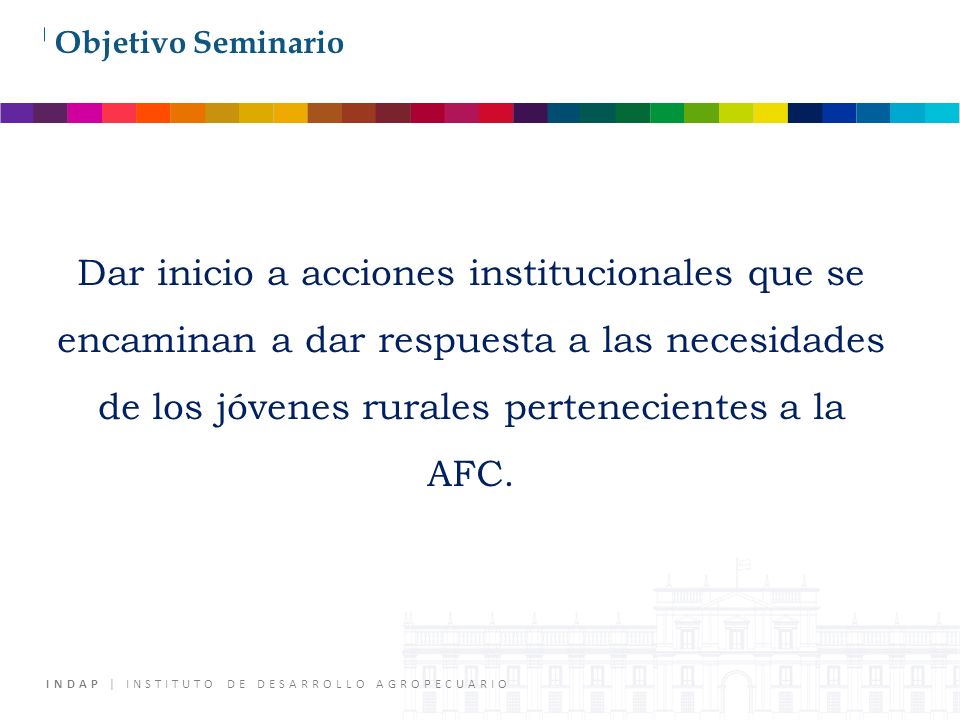 Objetivo Seminario

Dar inicio a acciones institucionales que se encaminan a dar respuesta a las necesidades de los jóvenes rurales pertenecientes a la AFC.

INDAP | INSTITUTO DE DESARROLLO AGROPECUARIO